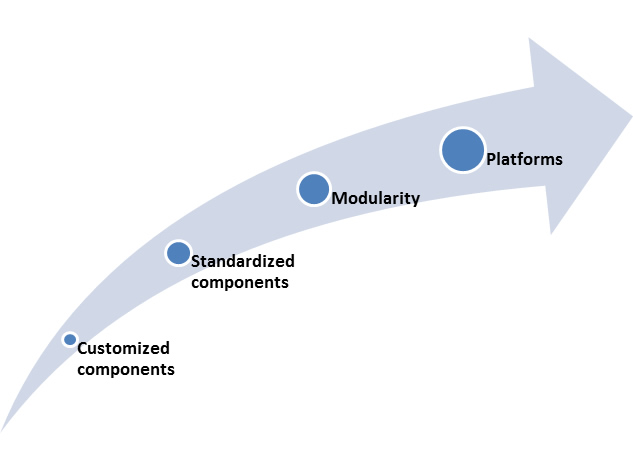 Customized components

Standardized components

Modularity

Platforms